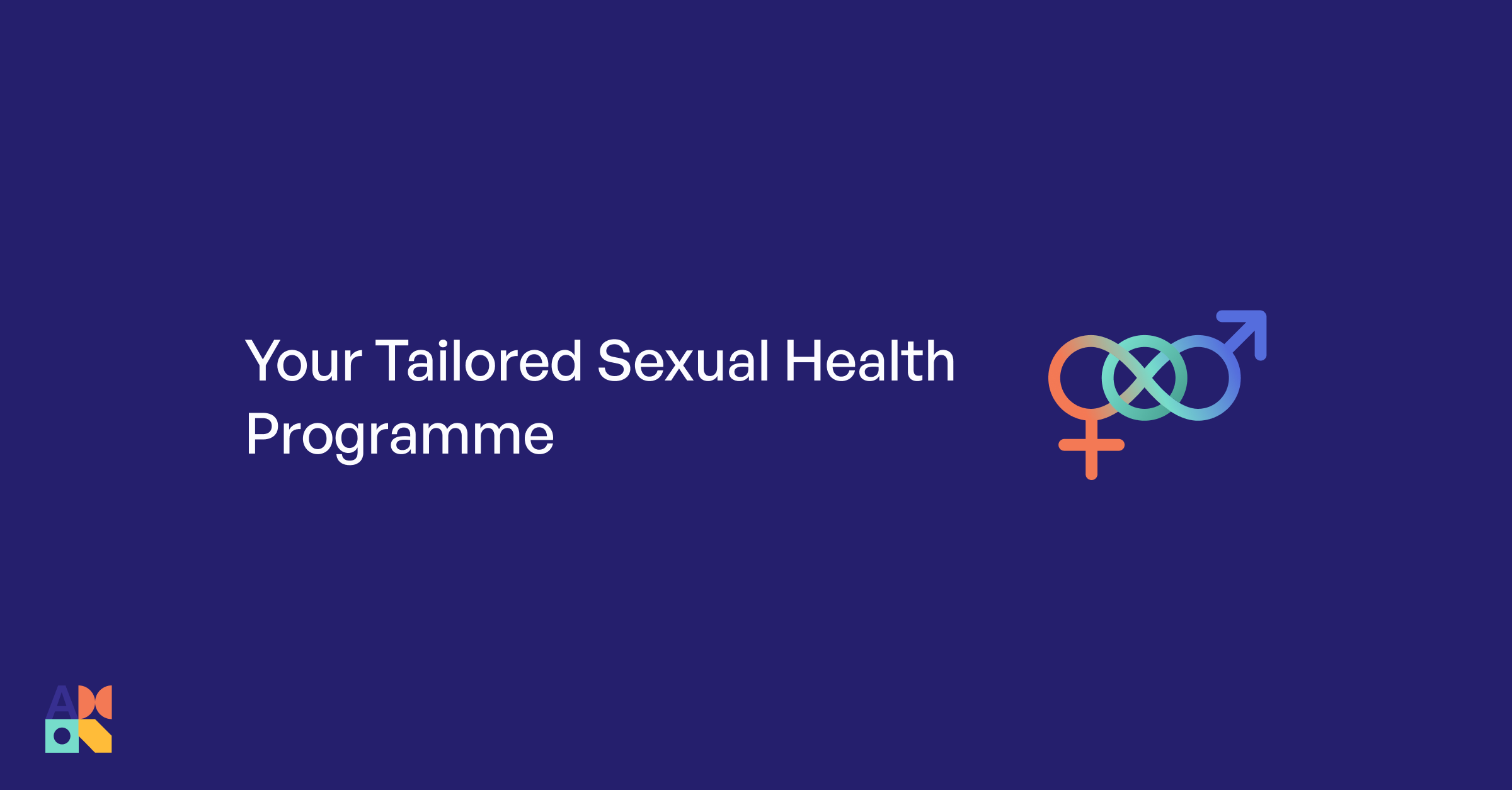 Your Tailored Sexual Health Programme